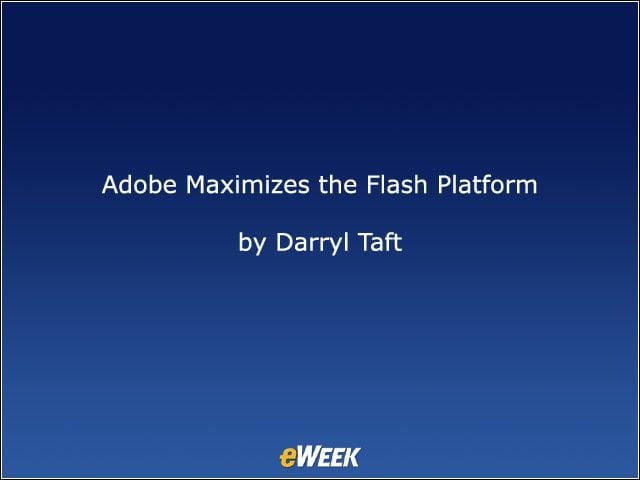 Adobe Maximizes the Flash Platform

by Darryl Taft

eWEEK